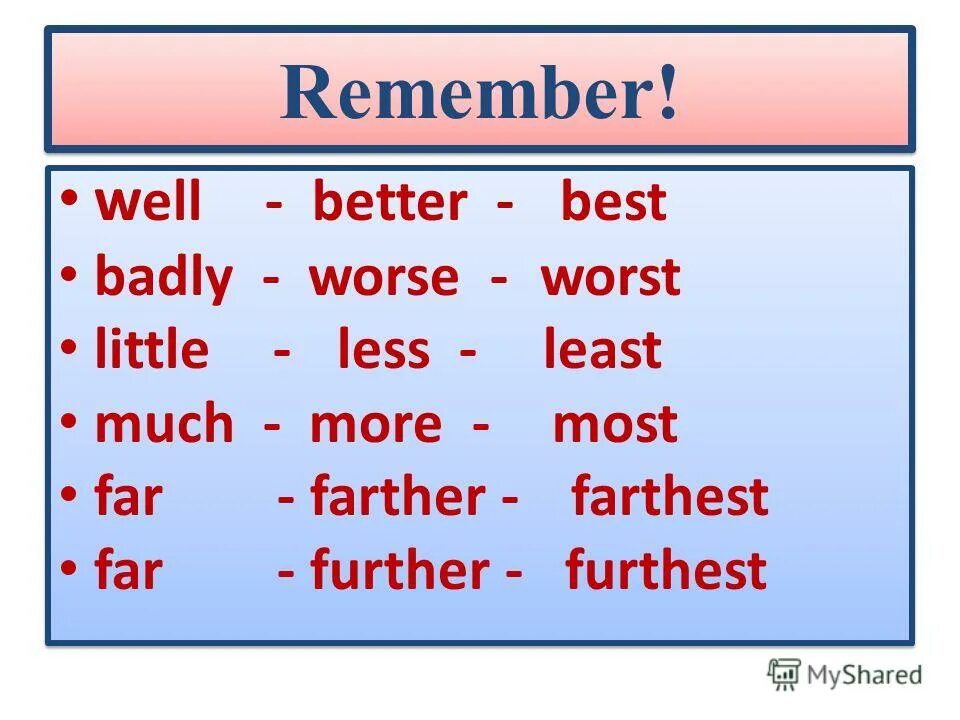 Remember!

• well - better - best
• badly - worse - worst
• little - less - least
• much - more - most
• far - farther - farthest
• far - further - furthest

MyShared